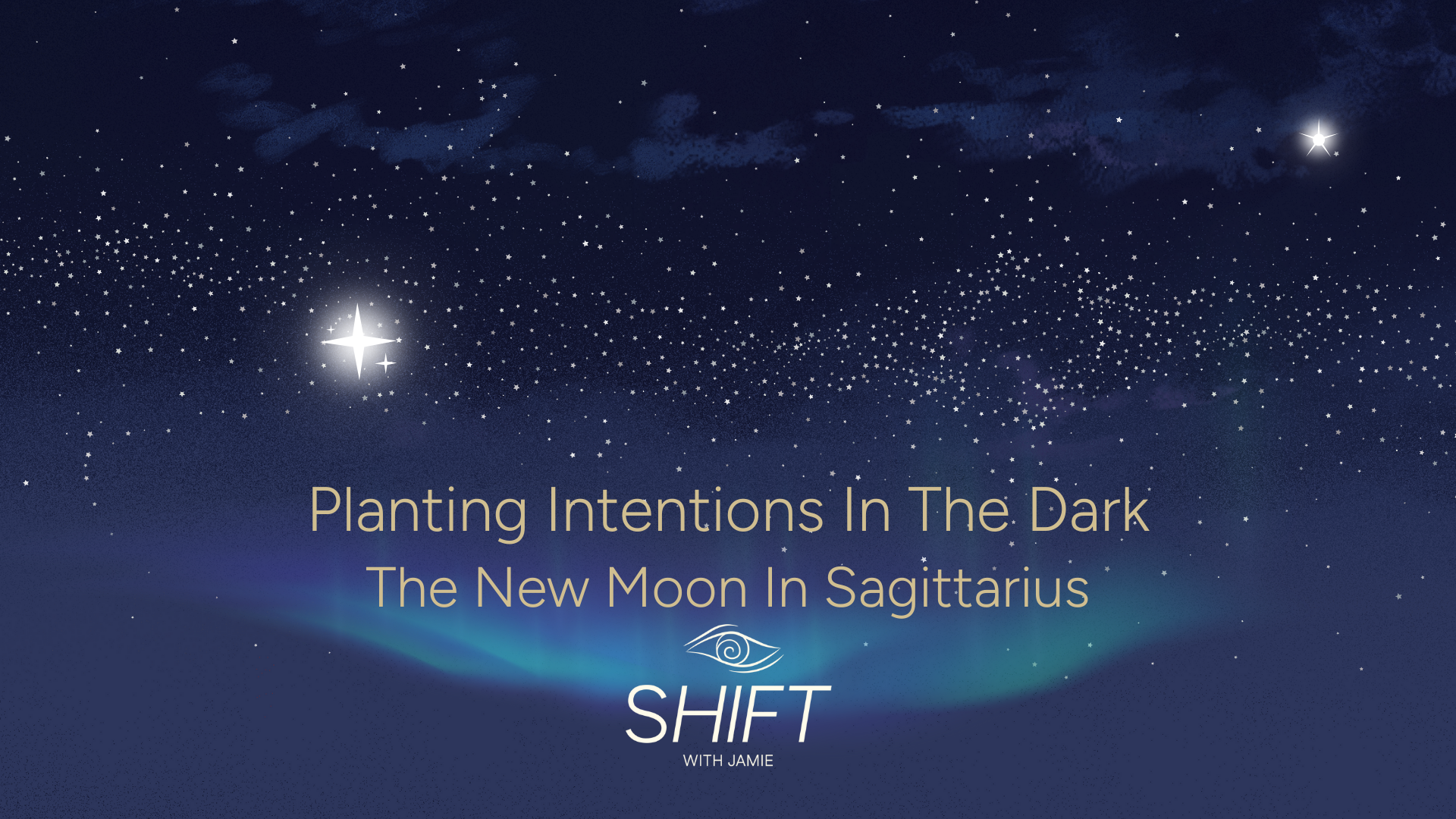 Planting Intentions In The Dark
The New Moon In Sagittarius

SHIFT
WITH JAMIE